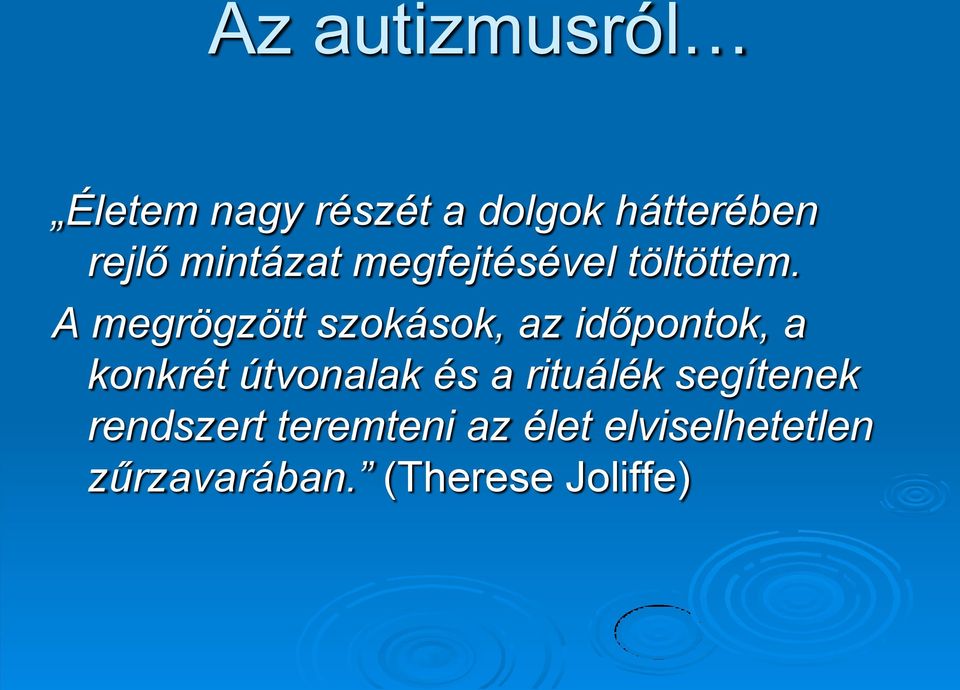 Az autizmusról…

„Életem nagy részét a dolgok hátterében rejlő mintázat megfejtésével töltöttem.

A megrögzött szokások, az időpontok, a konkrét útvonalak és a rituálék segítenek rendszert teremteni az élet elviselhetetlen zűrzavarában.” (Therese Joliffe)